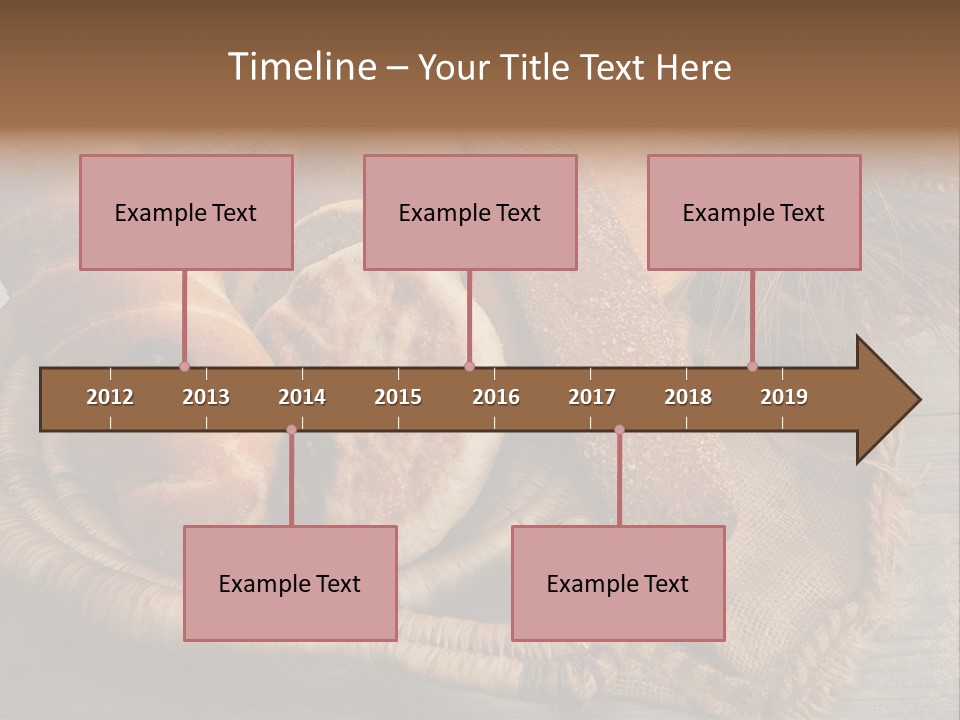 Timeline – Your Title Text Here

Example Text

Example Text

Example Text

2012 2013 2014 2015 2016 2017 2018 2019

Example Text

Example Text